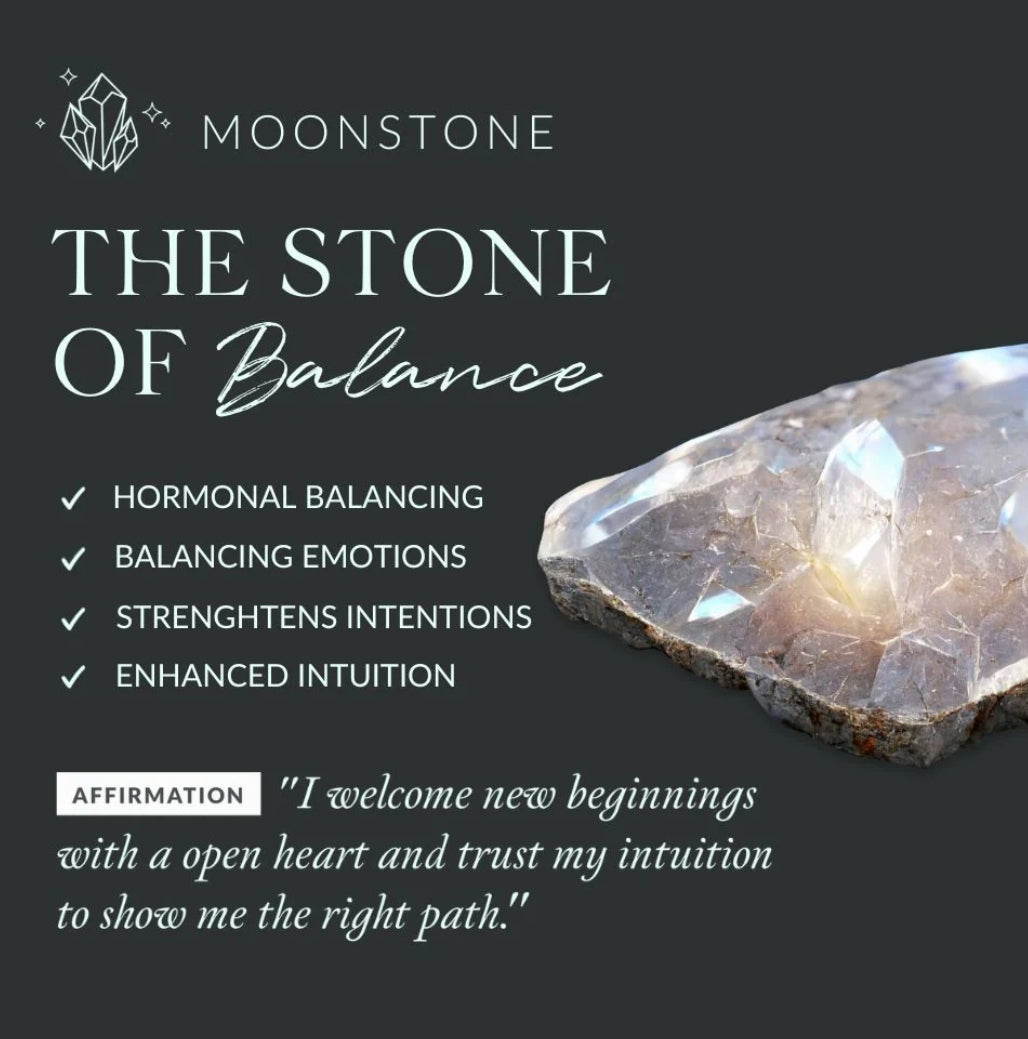 MOONSTONE

THE STONE OF Balance

✓ HORMONAL BALANCING
✓ BALANCING EMOTIONS
✓ STRENGHTENS INTENTIONS
✓ ENHANCED INTUITION

AFFIRMATION "I welcome new beginnings with a open heart and trust my intuition to show me the right path."